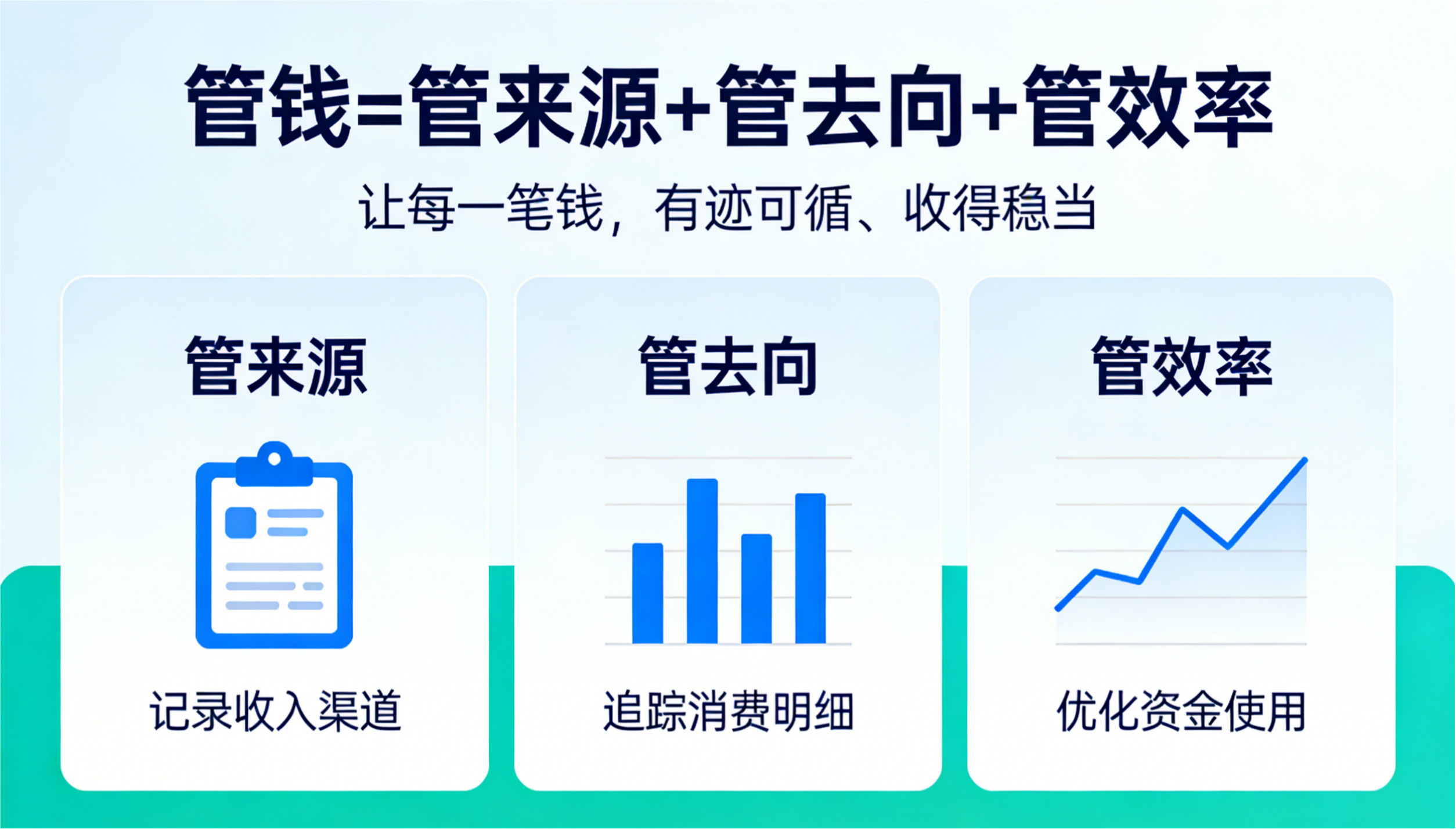 管钱=管来源+管去向+管效率

让每一笔钱，有迹可循、收得稳当

管来源

记录收入渠道

管去向

追踪消费明细

管效率

优化资金使用